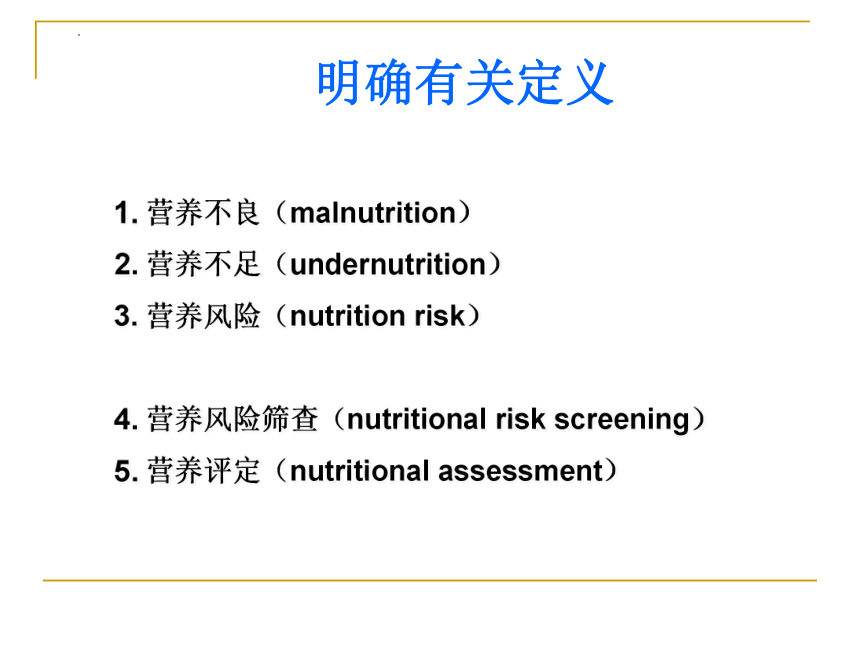 明确有关定义

1. 营养不良（malnutrition）
2. 营养不足（undernutrition）
3. 营养风险（nutrition risk）

4. 营养风险筛查（nutritional risk screening）
5. 营养评定（nutritional assessment）